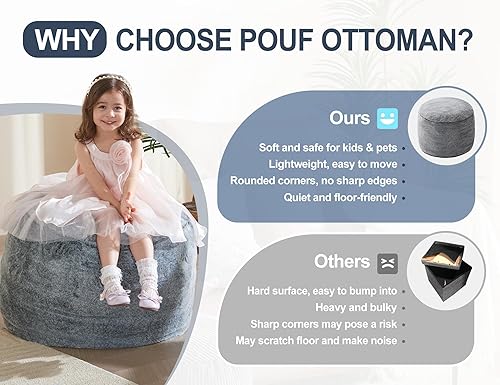 WHY CHOOSE POUF OTTOMAN?

Ours

Soft and safe for kids & pets •
Lightweight, easy to move •
Rounded corners, no sharp edges •
Quiet and floor-friendly •

Others

Hard surface, easy to bump into •
Heavy and bulky •
Sharp corners may pose a risk •
May scratch floor and make noise •